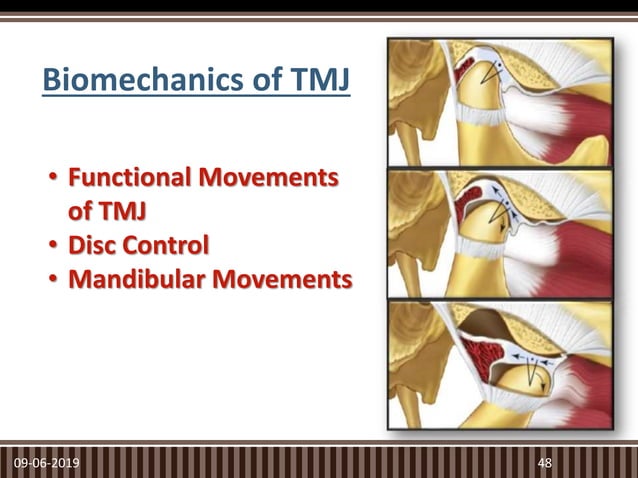 Biomechanics of TMJ

• Functional Movements of TMJ
• Disc Control
• Mandibular Movements

09-06-2019

48